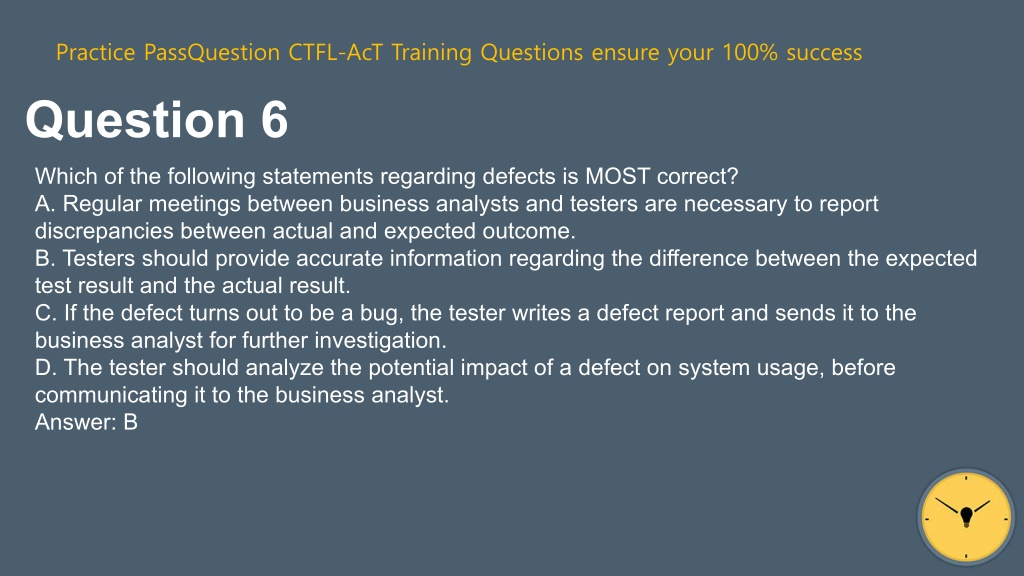 Practice PassQuestion CTFL-AcT Training Questions ensure your 100% success

Question 6

Which of the following statements regarding defects is MOST correct?
A. Regular meetings between business analysts and testers are necessary to report discrepancies between actual and expected outcome.
B. Testers should provide accurate information regarding the difference between the expected test result and the actual result.
C. If the defect turns out to be a bug, the tester writes a defect report and sends it to the business analyst for further investigation.
D. The tester should analyze the potential impact of a defect on system usage, before communicating it to the business analyst.
Answer: B